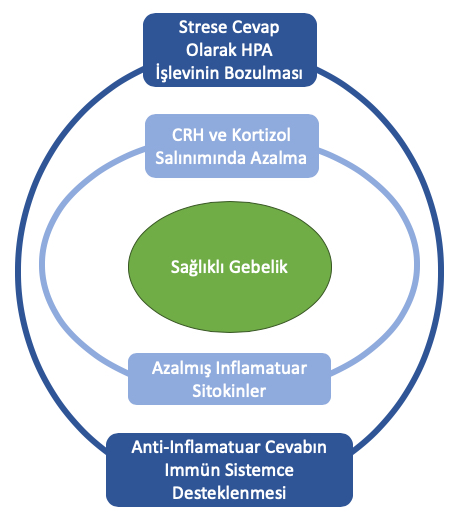 Strese Cevap Olarak HPA İşlevinin Bozulması

CRH ve Kortizol Salınımında Azalma

Sağlıklı Gebelik

Azalmış Inflamatuar Sitokinler

Anti-Inflamatuar Cevabın Immün Sistemce Desteklenmesi